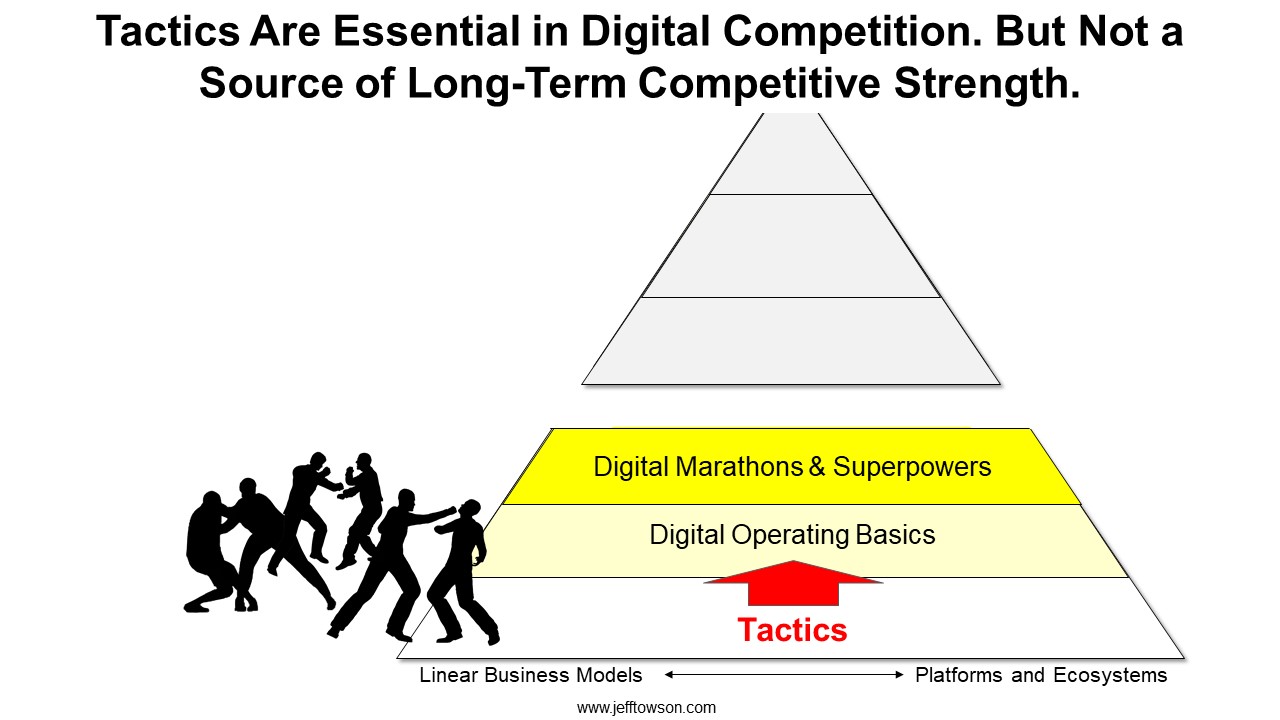 Tactics Are Essential in Digital Competition. But Not a Source of Long-Term Competitive Strength.

Digital Marathons & Superpowers

Digital Operating Basics

Tactics

Linear Business Models

Platforms and Ecosystems

www.jefftowson.com